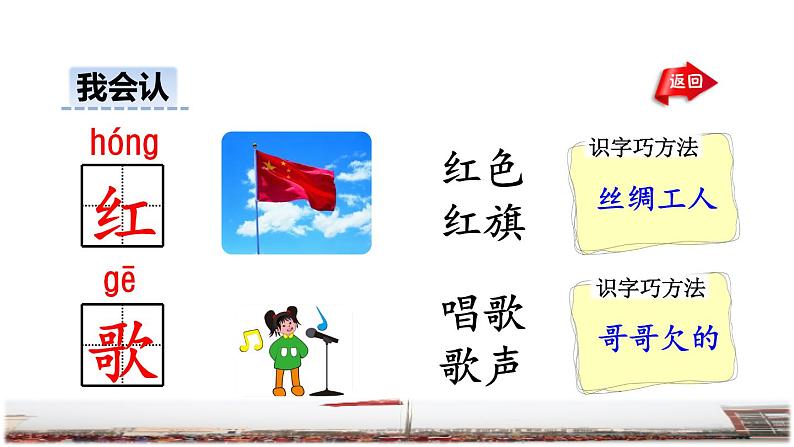 我会认

返回

hóng
红

红色
红旗

识字巧方法
丝绸工人

gē
歌

唱歌
歌声

识字巧方法
哥哥欠的